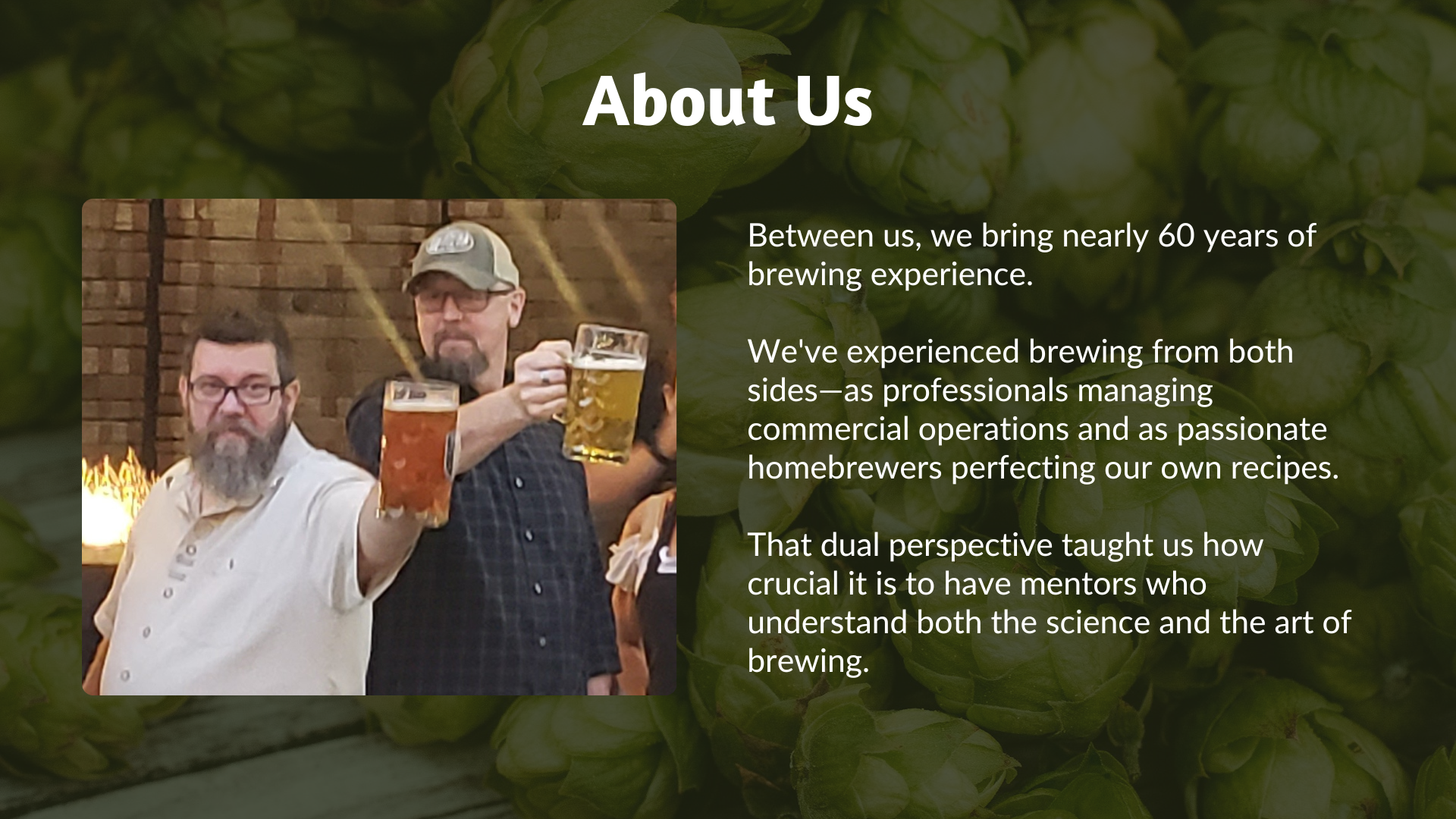 About Us

Between us, we bring nearly 60 years of brewing experience.

We've experienced brewing from both sides—as professionals managing commercial operations and as passionate homebrewers perfecting our own recipes.

That dual perspective taught us how crucial it is to have mentors who understand both the science and the art of brewing.